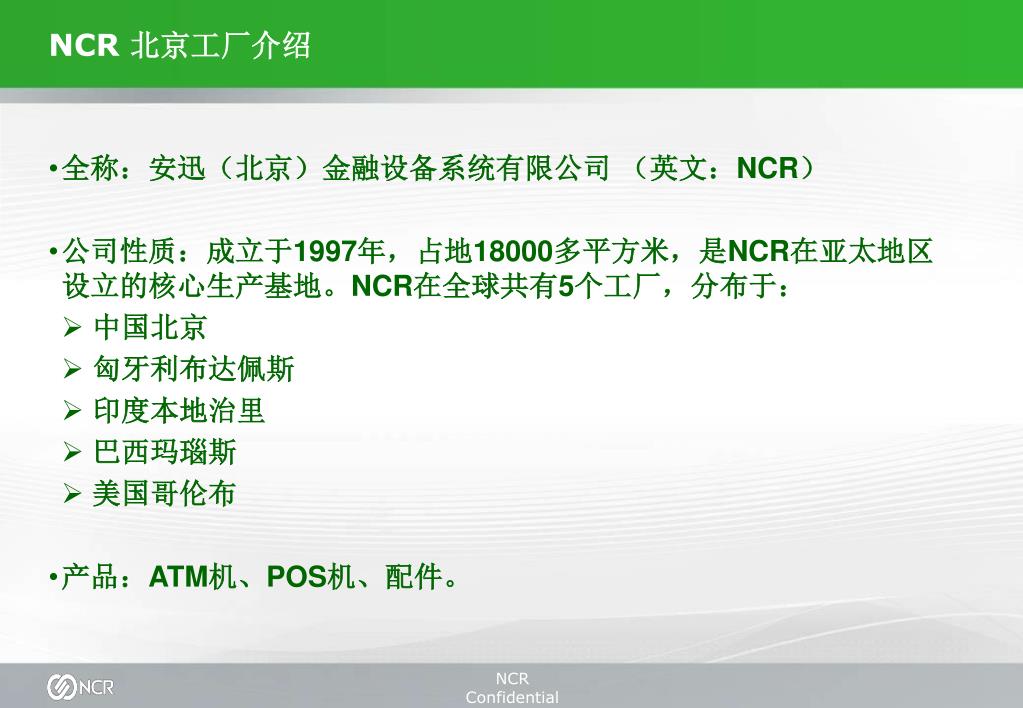 NCR 北京工厂介绍

•全称：安迅（北京）金融设备系统有限公司 （英文：NCR）

•公司性质：成立于1997年，占地18000多平方米，是NCR在亚太地区设立的核心生产基地。NCR在全球共有5个工厂，分布于：
➢ 中国北京
➢ 匈牙利布达佩斯
➢ 印度本地治里
➢ 巴西玛瑙斯
➢ 美国哥伦布

•产品：ATM机、POS机、配件。

NCR

NCR
Confidential